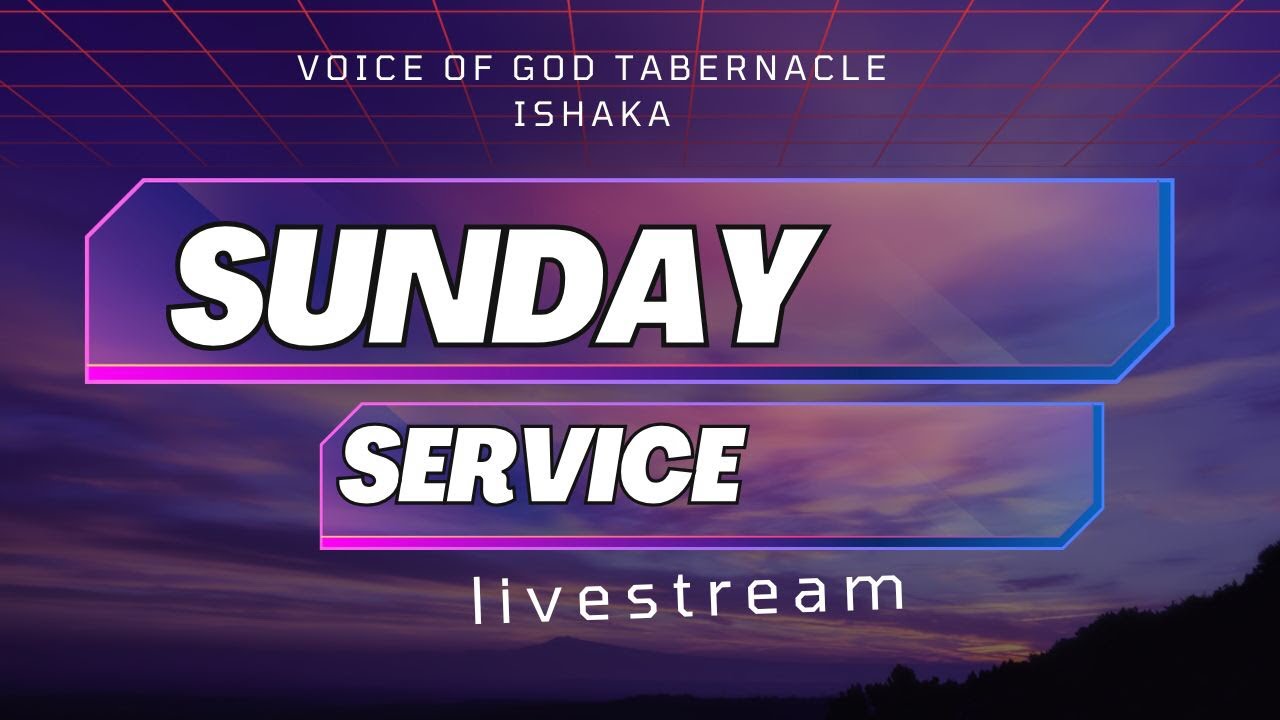 VOICE OF GOD TABERNACLE
ISHAKA

SUNDAY

SERVICE

livestream